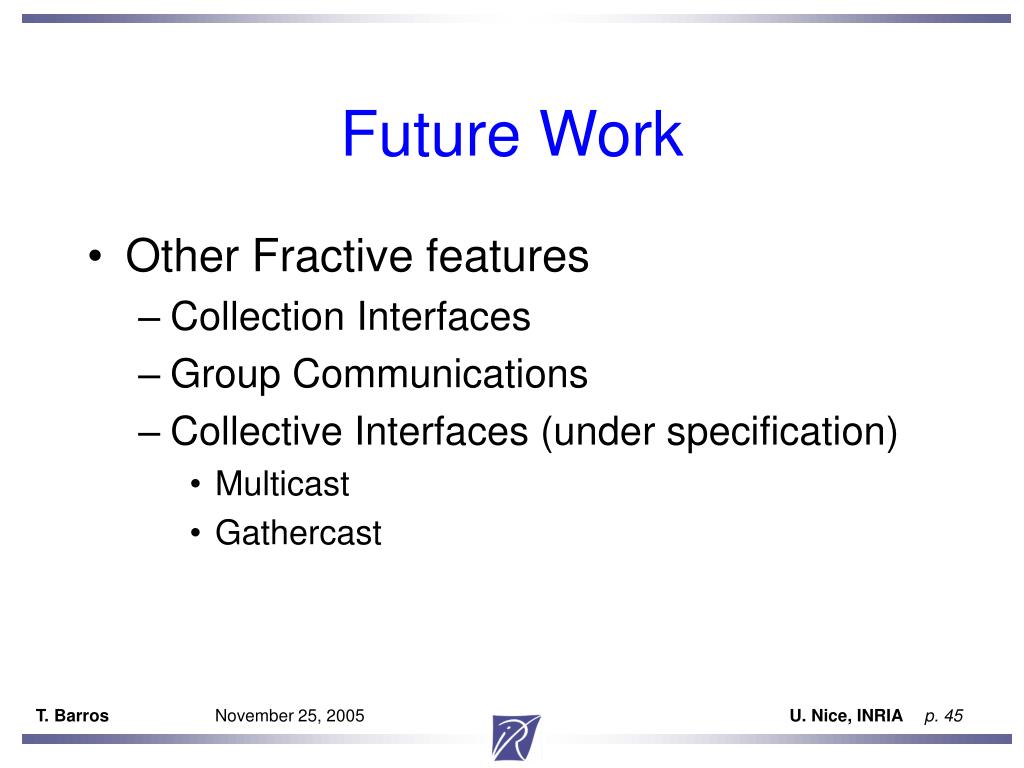 Future Work

• Other Fractive features
– Collection Interfaces
– Group Communications
– Collective Interfaces (under specification)
• Multicast
• Gathercast

T. Barros November 25, 2005 U. Nice, INRIA p. 45